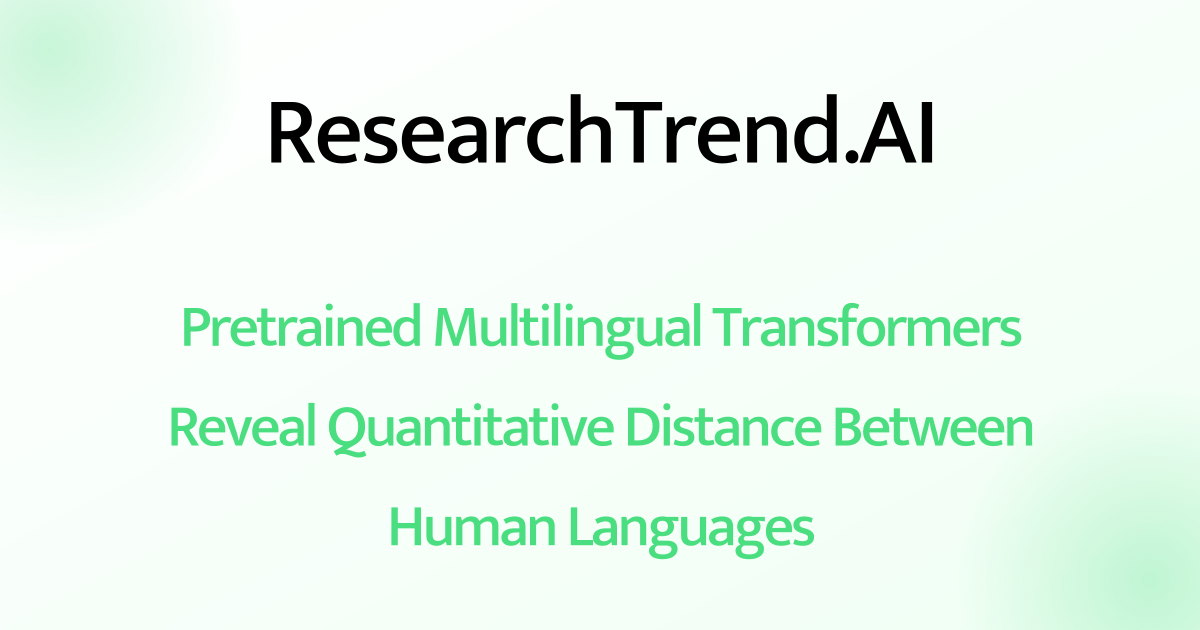 ResearchTrend.AI

Pretrained Multilingual Transformers Reveal Quantitative Distance Between Human Languages